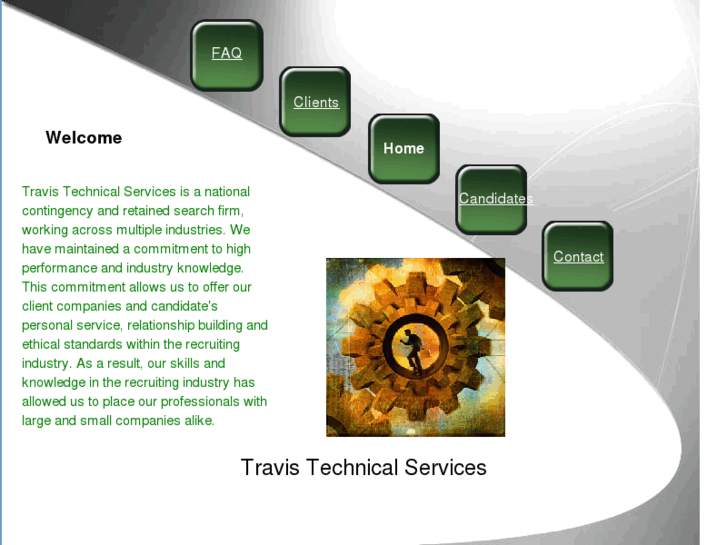 FAQ

Clients

Home

Candidates

Contact

Welcome

Travis Technical Services is a national contingency and retained search firm, working across multiple industries. We have maintained a commitment to high performance and industry knowledge. This commitment allows us to offer our client companies and candidate's personal service, relationship building and ethical standards within the recruiting industry. As a result, our skills and knowledge in the recruiting industry has allowed us to place our professionals with large and small companies alike.

Travis Technical Services